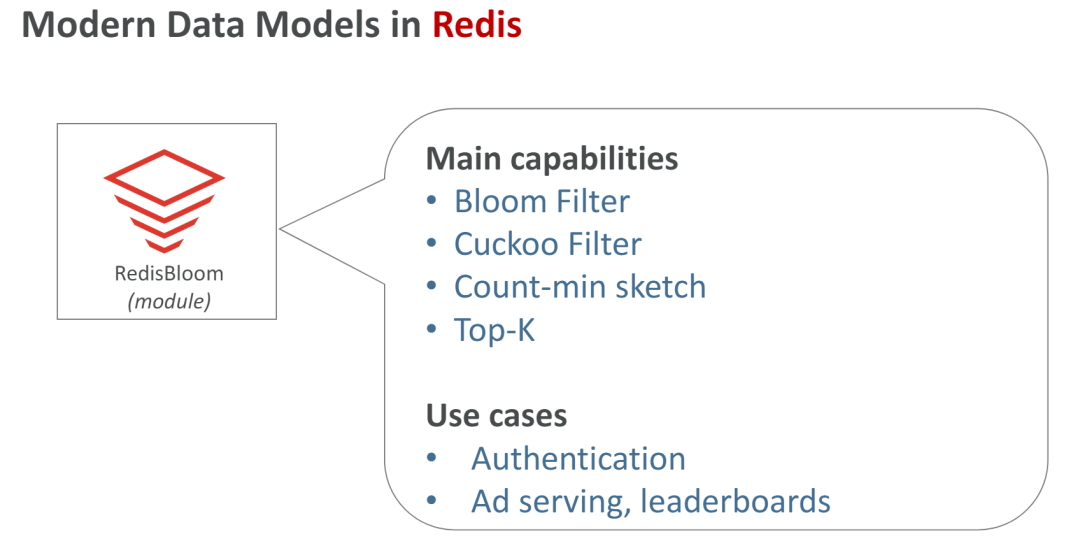 Modern Data Models in Redis

RedisBloom
(module)

Main capabilities
• Bloom Filter
• Cuckoo Filter
• Count-min sketch
• Top-K

Use cases
• Authentication
• Ad serving, leaderboards